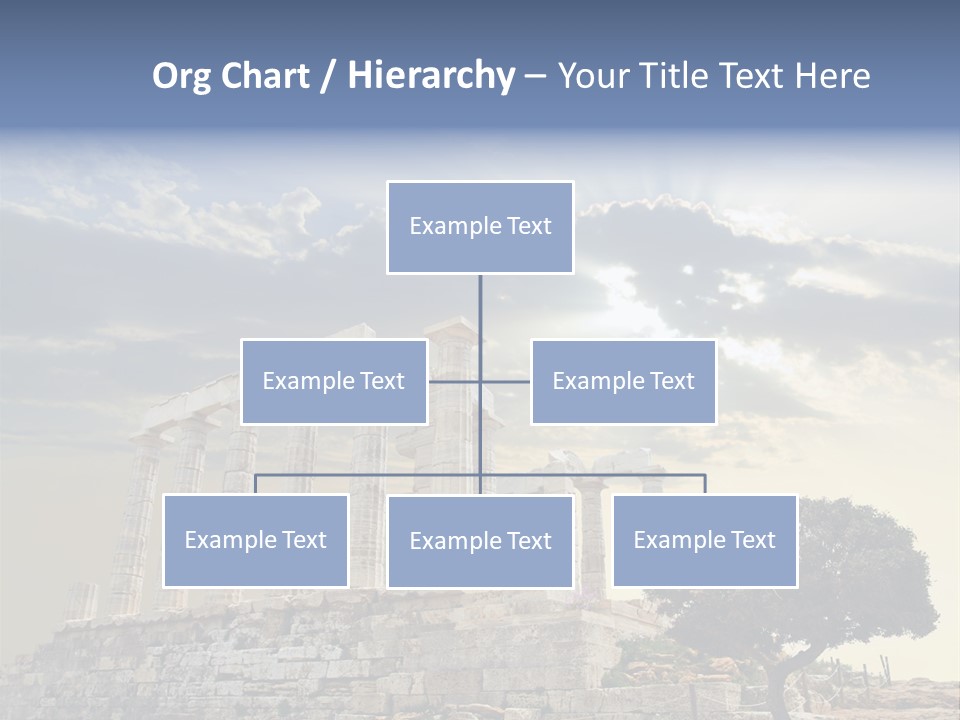 Org Chart / Hierarchy – Your Title Text Here

Example Text

Example Text

Example Text

Example Text

Example Text

Example Text